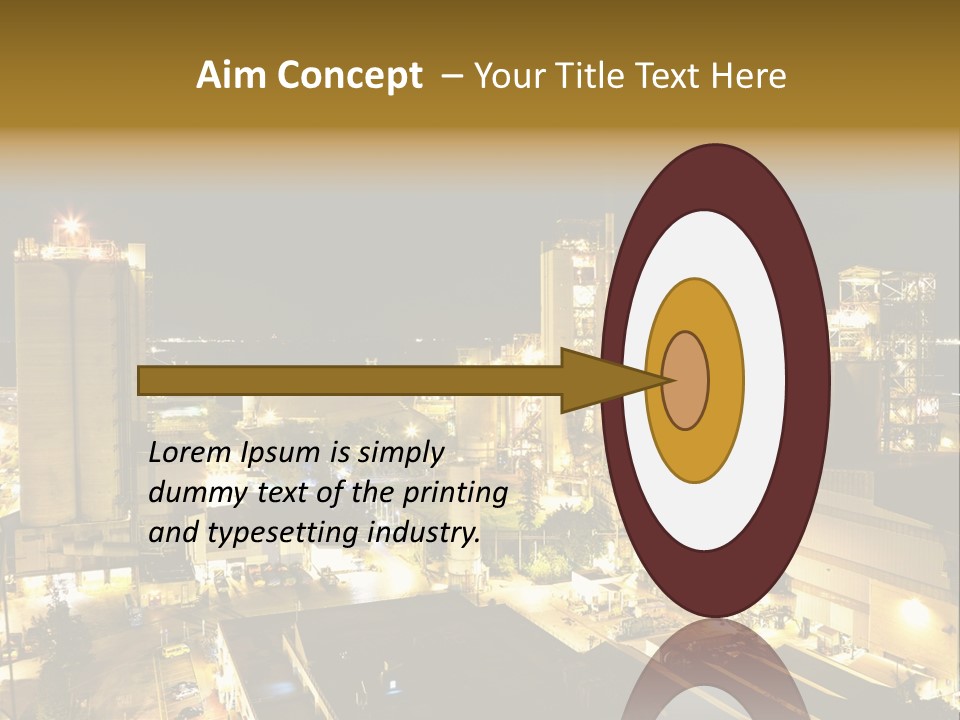 Aim Concept – Your Title Text Here

Lorem Ipsum is simply dummy text of the printing and typesetting industry.